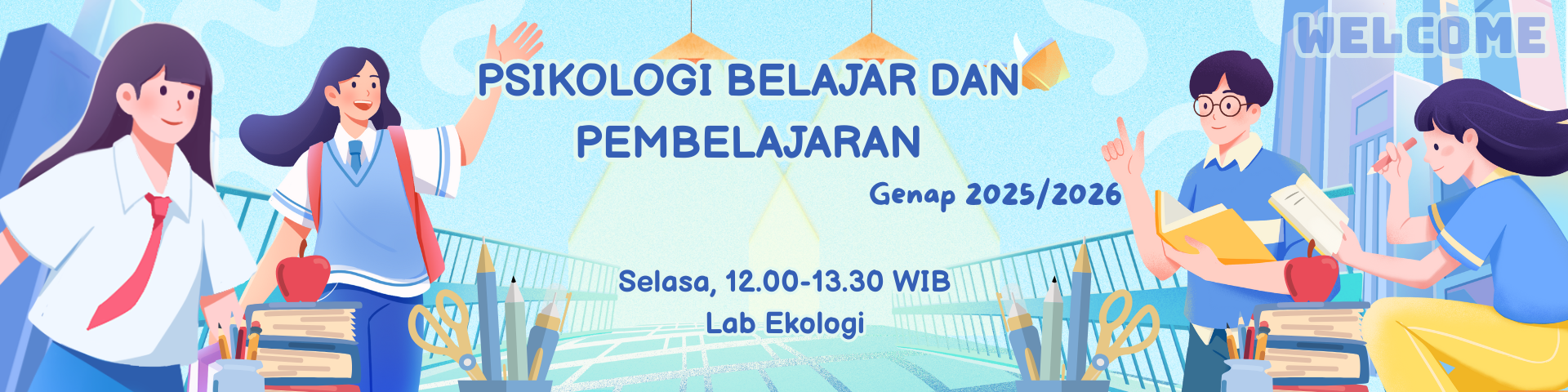 WELCOME

PSIKOLOGI BELAJAR DAN PEMBELAJARAN

Genap 2025/2026

Selasa, 12.00-13.30 WIB
Lab Ekologi